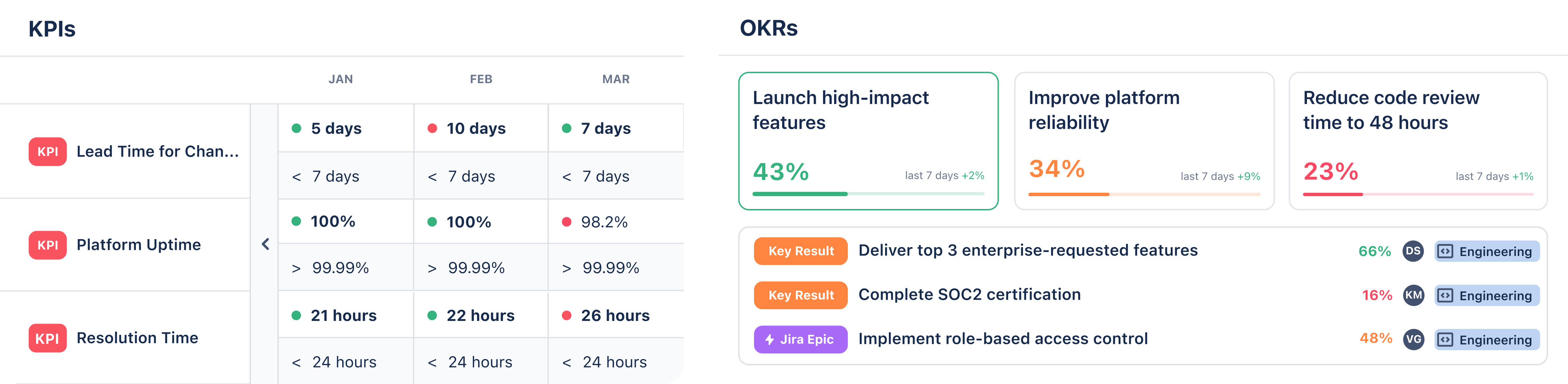 KPIs

| | JAN | FEB | MAR |
|---|---|---|---|
| KPI Lead Time for Chan... | 5 days | 10 days | 7 days |
| | < 7 days | < 7 days | < 7 days |
| KPI Platform Uptime | 100% | 100% | 98.2% |
| | > 99.99% | > 99.99% | > 99.99% |
| KPI Resolution Time | 21 hours | 22 hours | 26 hours |
| | < 24 hours | < 24 hours | < 24 hours |

OKRs

Launch high-impact features
43% last 7 days +2%

Improve platform reliability
34% last 7 days +9%

Reduce code review time to 48 hours
23% last 7 days +1%

Key Result Deliver top 3 enterprise-requested features 66% DS Engineering

Key Result Complete SOC2 certification 16% KM Engineering

Jira Epic Implement role-based access control 48% VG Engineering